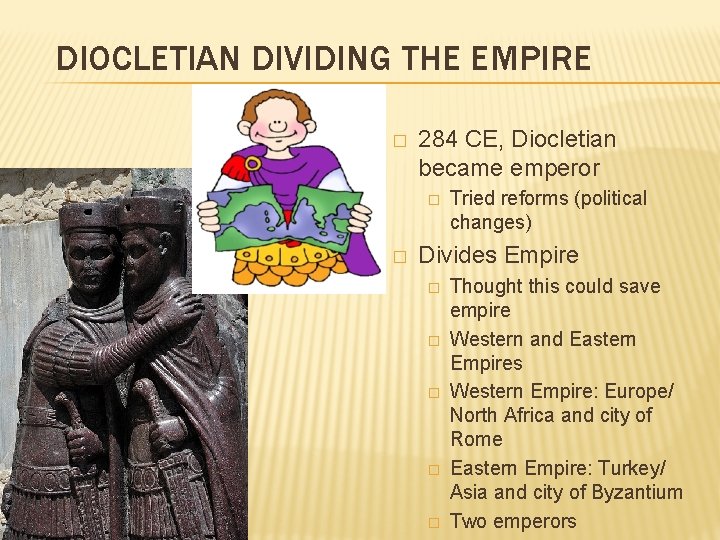 DIOCLETIAN DIVIDING THE EMPIRE

□ 284 CE, Diocletian became emperor
□ Tried reforms (political changes)
□ Divides Empire
□ Thought this could save empire
□ Western and Eastern Empires
□ Western Empire: Europe/ North Africa and city of Rome
□ Eastern Empire: Turkey/ Asia and city of Byzantium
□ Two emperors